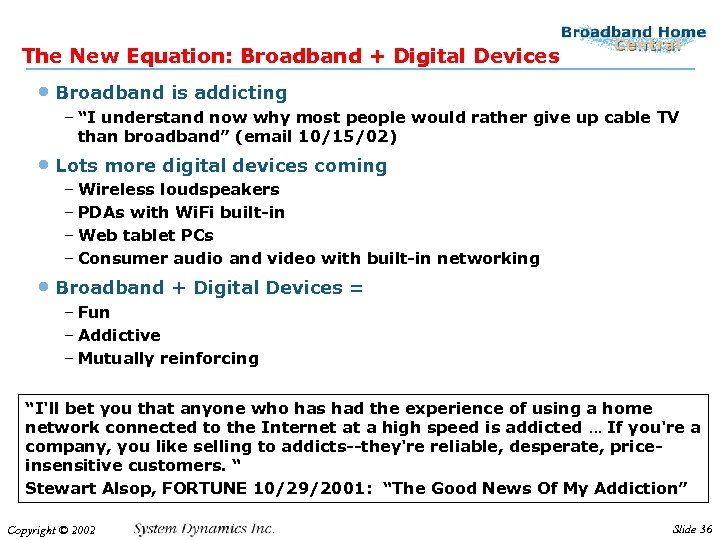 Broadband Home Central

The New Equation: Broadband + Digital Devices

• Broadband is addicting

– "I understand now why most people would rather give up cable TV than broadband" (email 10/15/02)

• Lots more digital devices coming

– Wireless loudspeakers
– PDAs with WiFi built-in
– Web tablet PCs
– Consumer audio and video with built-in networking

• Broadband + Digital Devices =

– Fun
– Addictive
– Mutually reinforcing

"I'll bet you that anyone who has had the experience of using a home network connected to the Internet at a high speed is addicted … If you're a company, you like selling to addicts--they're reliable, desperate, price-insensitive customers. "

Stewart Alsop, FORTUNE 10/29/2001: "The Good News Of My Addiction"

Copyright © 2002 System Dynamics Inc. Slide 36